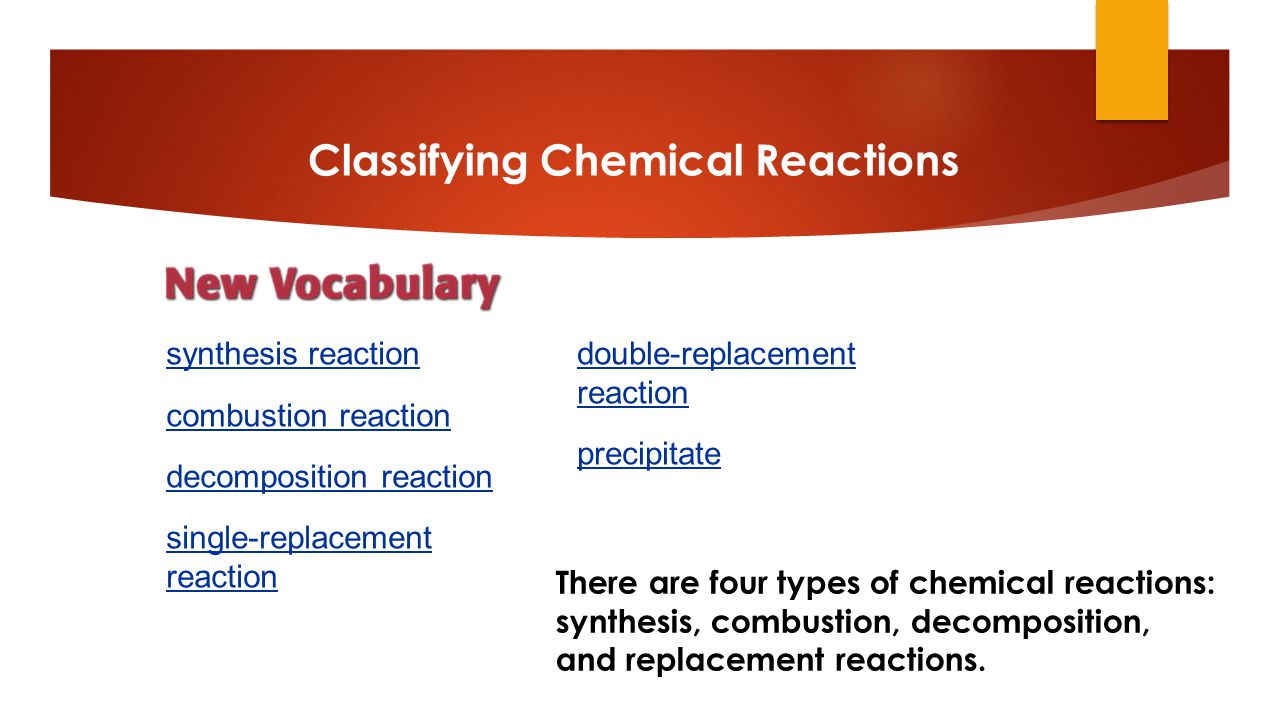 Classifying Chemical Reactions

New Vocabulary

synthesis reaction

combustion reaction

decomposition reaction

single-replacement reaction

double-replacement reaction

precipitate

There are four types of chemical reactions: synthesis, combustion, decomposition, and replacement reactions.